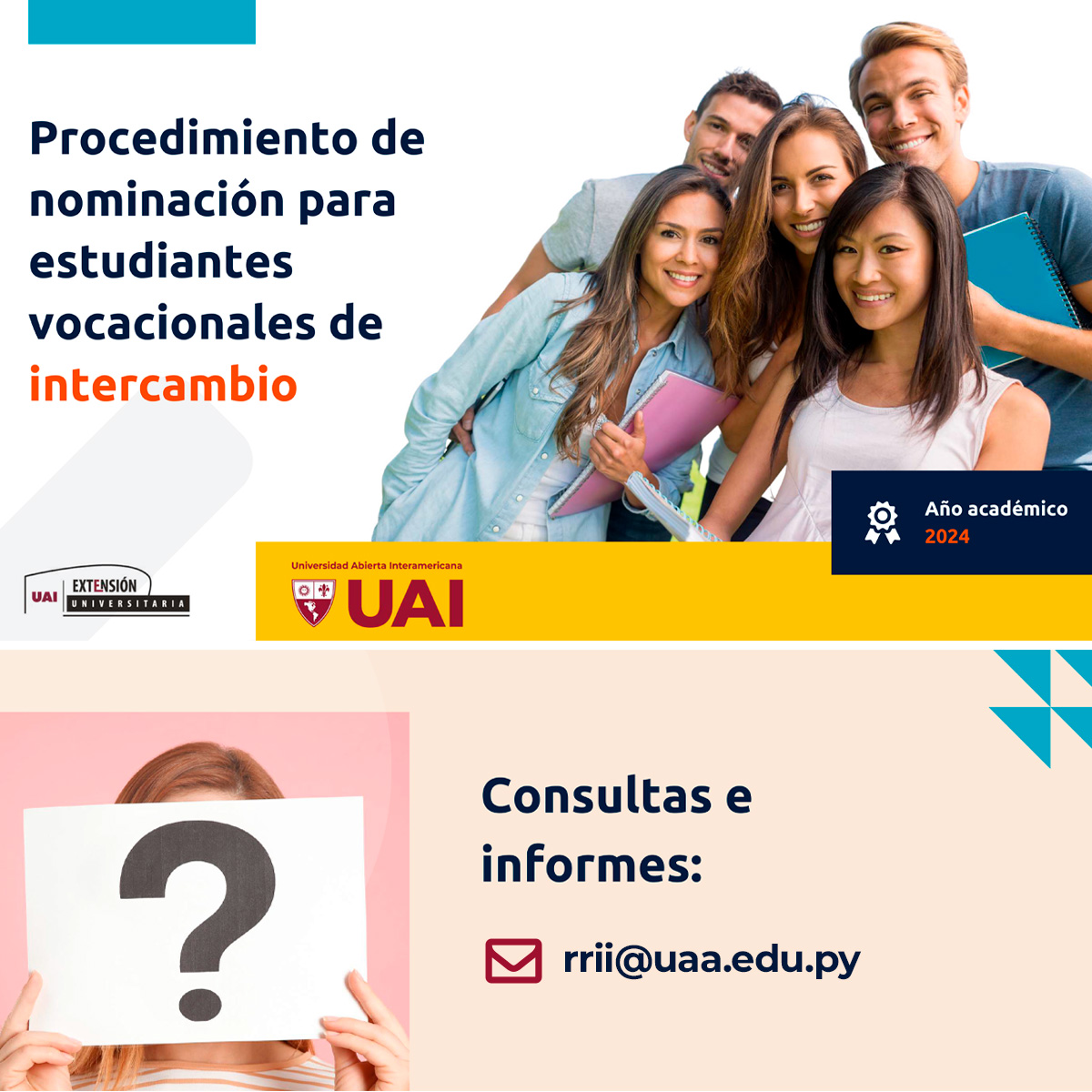 Procedimiento de nominación para estudiantes vocacionales de intercambio

Año académico 2024

UAI EXTENSIÓN UNIVERSITARIA

Universidad Abierta Interamericana
UAI

?

Consultas e informes:

rrii@uaa.edu.py